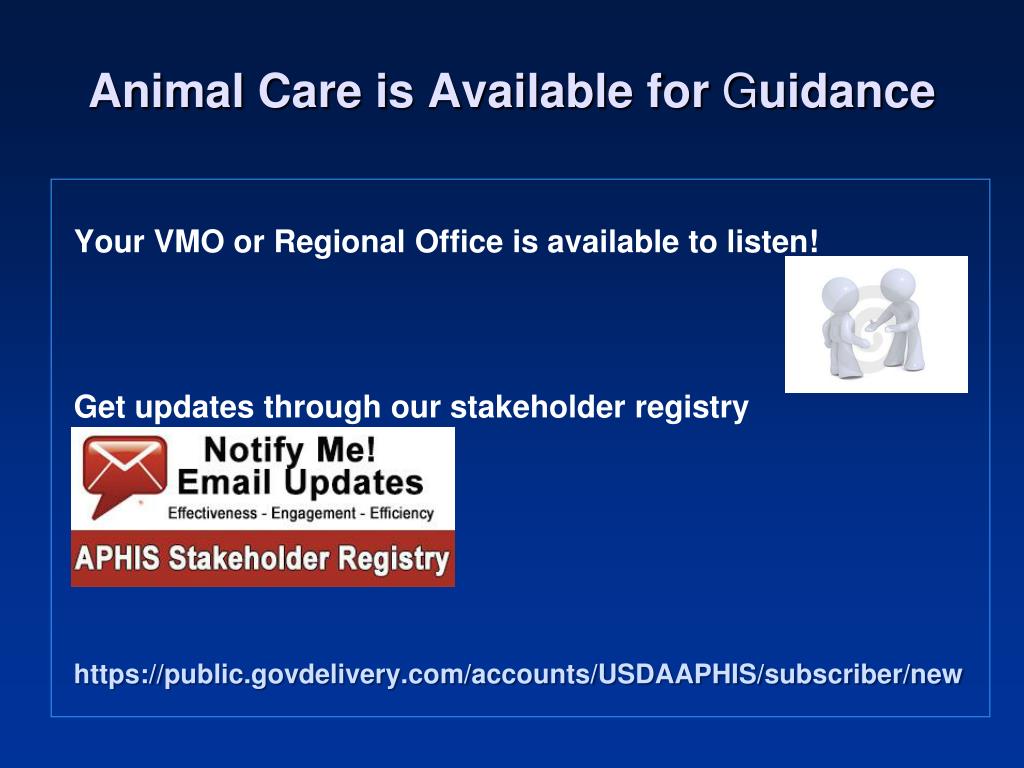 Animal Care is Available for Guidance

Your VMO or Regional Office is available to listen!

Get updates through our stakeholder registry

Notify Me!
Email Updates
Effectiveness - Engagement - Efficiency
APHIS Stakeholder Registry

https://public.govdelivery.com/accounts/USDAAPHIS/subscriber/new